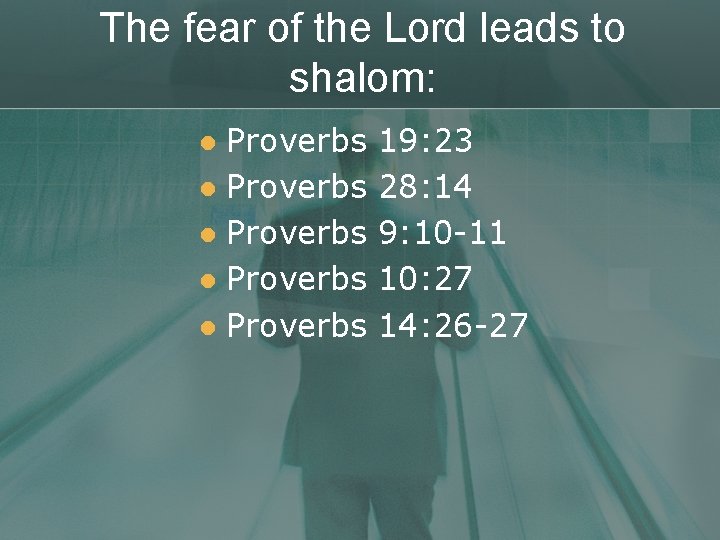 The fear of the Lord leads to shalom:

• Proverbs 19:23
• Proverbs 28:14
• Proverbs 9:10-11
• Proverbs 10:27
• Proverbs 14:26-27